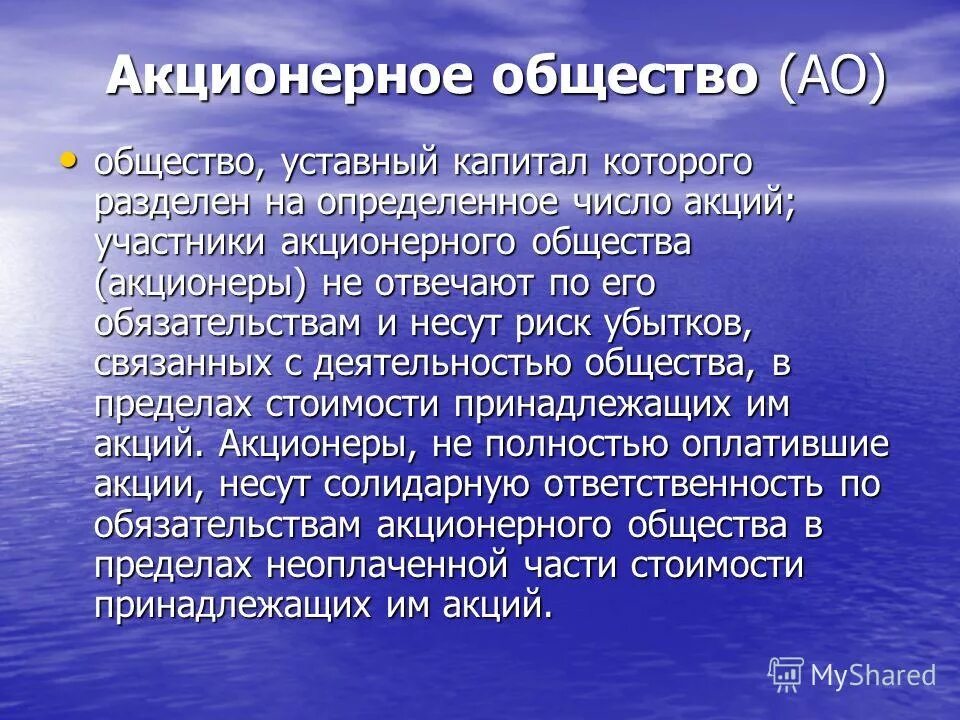 Акционерное общество (АО)

• общество, уставный капитал которого разделен на определенное число акций; участники акционерного общества (акционеры) не отвечают по его обязательствам и несут риск убытков, связанных с деятельностью общества, в пределах стоимости принадлежащих им акций. Акционеры, не полностью оплатившие акции, несут солидарную ответственность по обязательствам акционерного общества в пределах неоплаченной части стоимости принадлежащих им акций.

MyShared